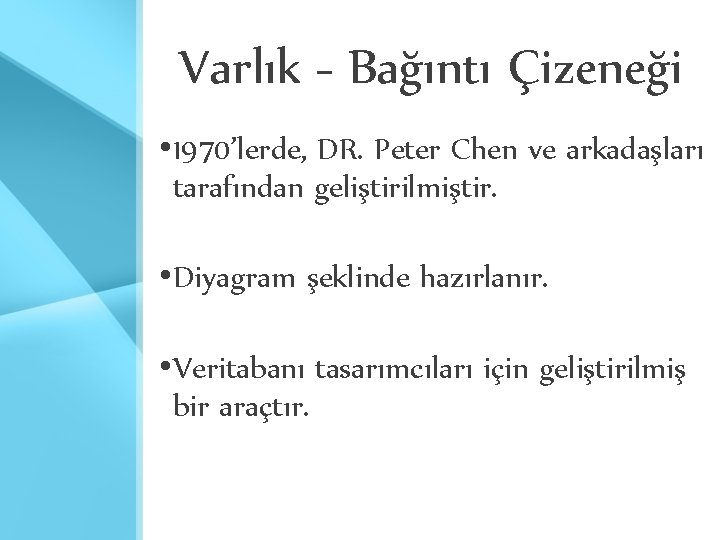 Varlık - Bağıntı Çizeneği

•1970'lerde, DR. Peter Chen ve arkadaşları tarafından geliştirilmiştir.

•Diyagram şeklinde hazırlanır.

•Veritabanı tasarımcıları için geliştirilmiş bir araçtır.